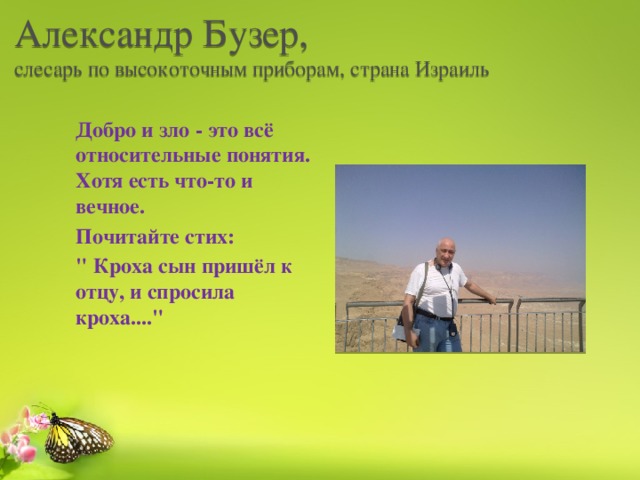 Александр Бузер,
слесарь по высокоточным приборам, страна Израиль

Добро и зло - это всё относительные понятия. Хотя есть что-то и вечное.

Почитайте стих:

" Кроха сын пришёл к отцу, и спросила кроха...."